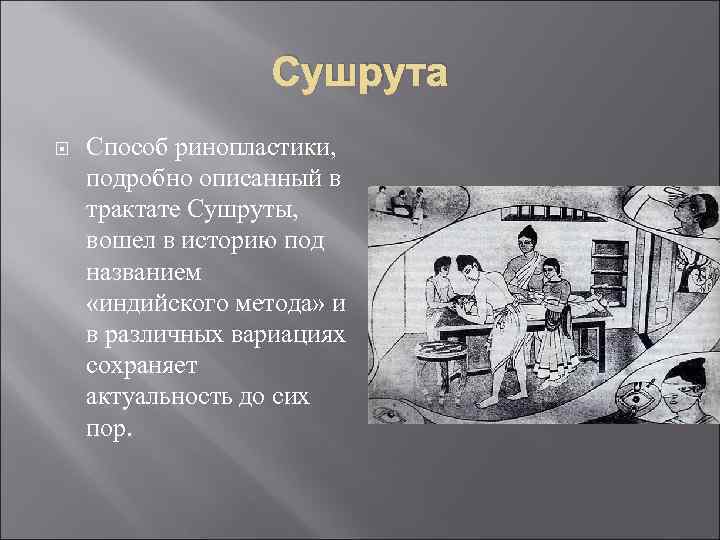 Сушрута

Способ ринопластики, подробно описанный в трактате Сушруты, вошел в историю под названием «индийского метода» и в различных вариациях сохраняет актуальность до сих пор.